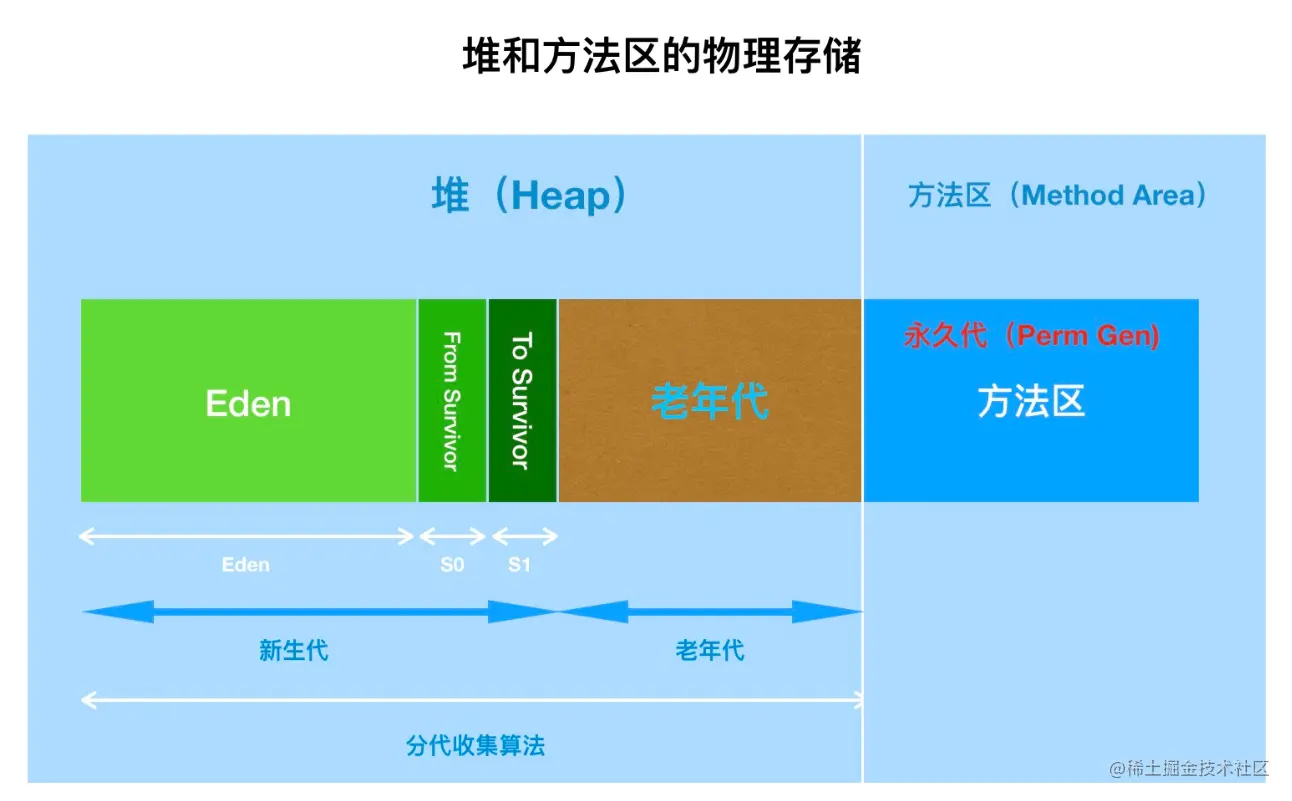 堆和方法区的物理存储

堆（Heap）

方法区（Method Area）

Eden

From Survivor

To Survivor

老年代

永久代（Perm Gen)

方法区

Eden

S0

S1

新生代

老年代

分代收集算法

@稀土掘金技术社区